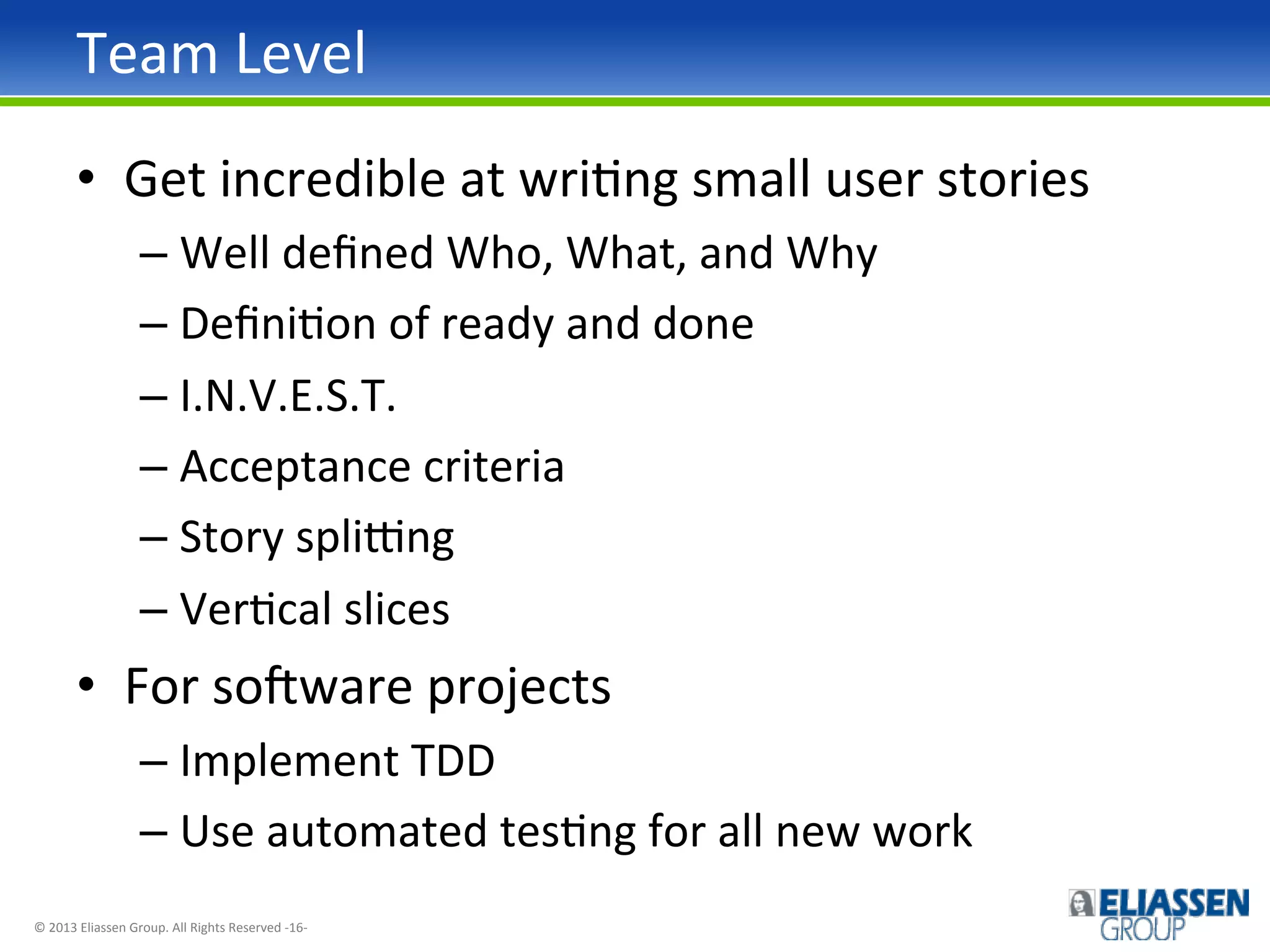 Team Level

• Get incredible at writing small user stories
  – Well defined Who, What, and Why
  – Definition of ready and done
  – I.N.V.E.S.T.
  – Acceptance criteria
  – Story splitting
  – Vertical slices
• For software projects
  – Implement TDD
  – Use automated testing for all new work

© 2013 Eliassen Group. All Rights Reserved -16-

ELIASSEN GROUP